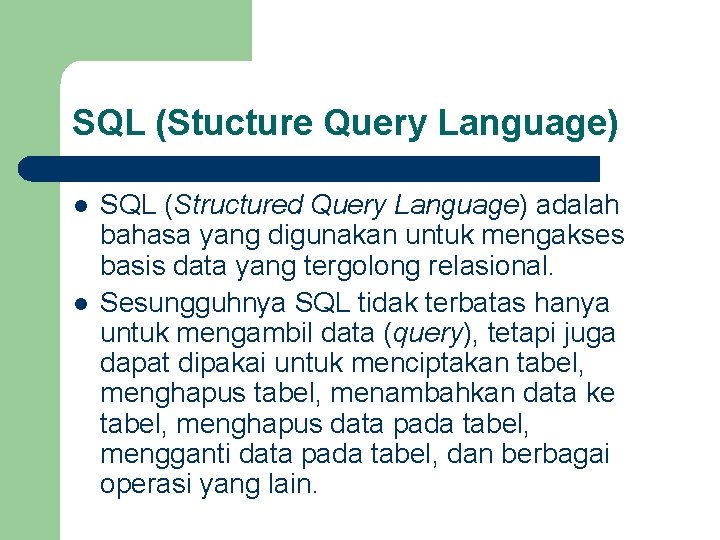 SQL (Stucture Query Language)

- SQL (Structured Query Language) adalah bahasa yang digunakan untuk mengakses basis data yang tergolong relasional.
- Sesungguhnya SQL tidak terbatas hanya untuk mengambil data (query), tetapi juga dapat dipakai untuk menciptakan tabel, menghapus tabel, menambahkan data ke tabel, menghapus data pada tabel, mengganti data pada tabel, dan berbagai operasi yang lain.